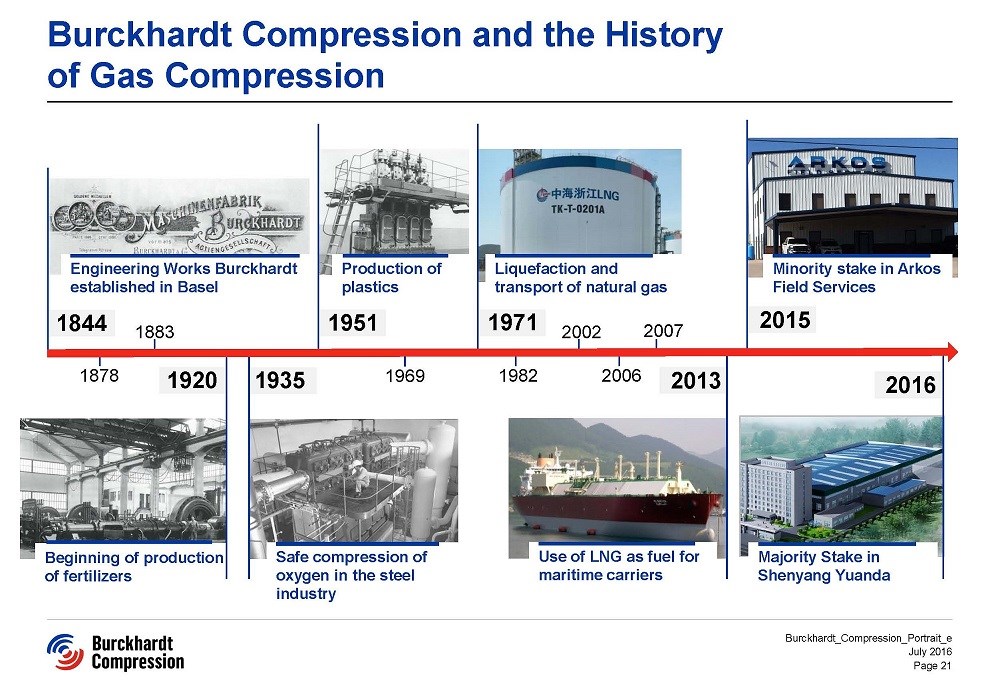 Burckhardt Compression and the History of Gas Compression

MASCHINENFABRIK BURCKHARDT ACTIENGESELLSCHAFT

Engineering Works Burckhardt established in Basel

Production of plastics

中海浙江LNG TK-T-0201A

Liquefaction and transport of natural gas

ARKOS

Minority stake in Arkos Field Services

1844

1883

1951

1971

2002

2007

2015

1878

1920

1935

1969

1982

2006

2013

2016

Beginning of production of fertilizers

Safe compression of oxygen in the steel industry

Use of LNG as fuel for maritime carriers

Majority Stake in Shenyang Yuanda

Burckhardt Compression

Burckhardt_Compression_Portrait_e
July 2016
Page 21